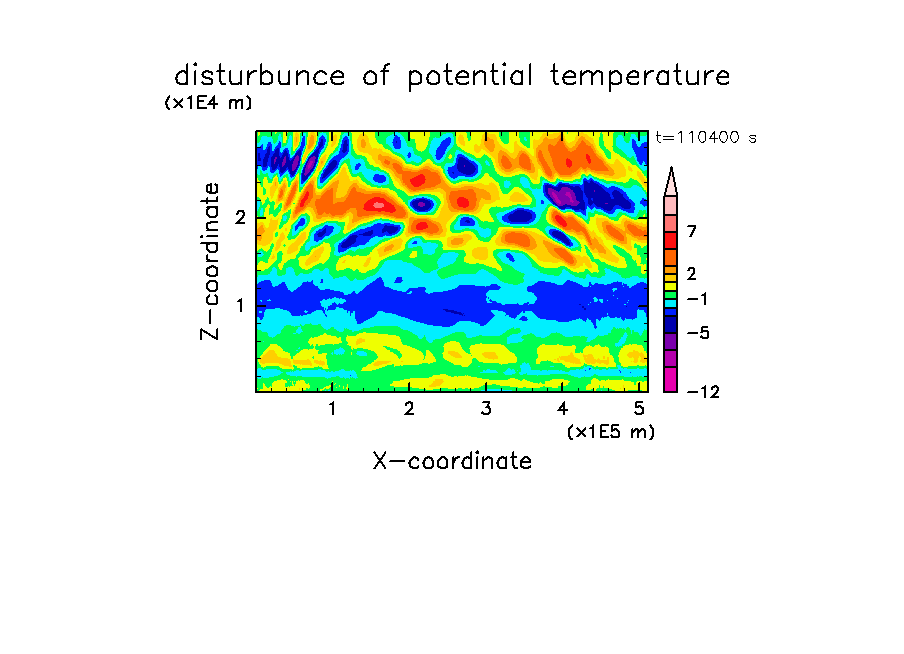 disturbunce of potential temperature

(x1E4 m)

t=110400 s

Z-coordinate

2

1

7

2

−1

−5

−12

1 2 3 4 5

(x1E5 m)

X-coordinate